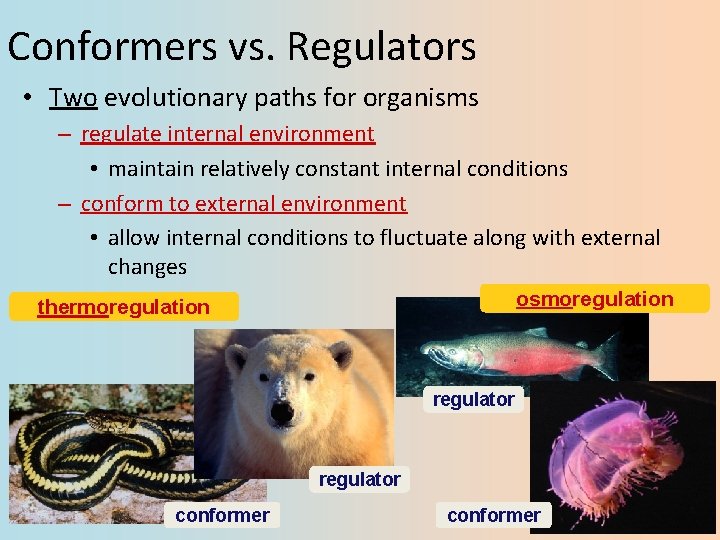 Conformers vs. Regulators

• Two evolutionary paths for organisms
 – regulate internal environment
  • maintain relatively constant internal conditions
 – conform to external environment
  • allow internal conditions to fluctuate along with external changes

thermoregulation

osmoregulation

regulator

regulator

conformer

conformer